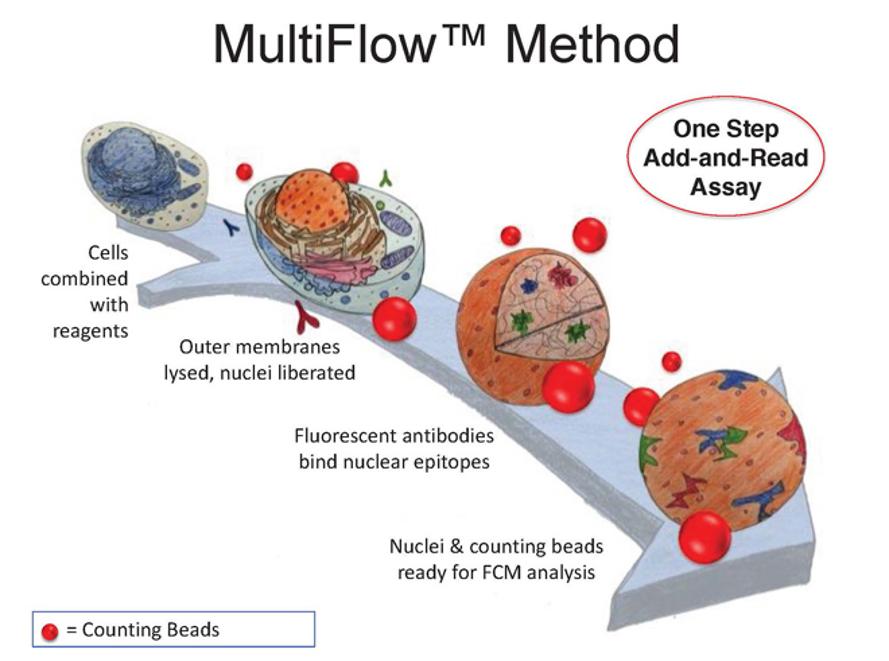 MultiFlow™ Method

One Step Add-and-Read Assay

Cells combined with reagents

Outer membranes lysed, nuclei liberated

Fluorescent antibodies bind nuclear epitopes

Nuclei & counting beads ready for FCM analysis

= Counting Beads